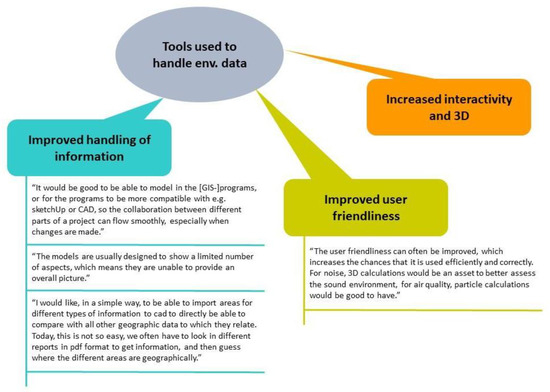 Tools used to handle env. data

Increased interactivity and 3D

Improved handling of information

"It would be good to be able to model in the [GIS-]programs, or for the programs to be more compatible with e.g. sketchUp or CAD, so the collaboration between different parts of a project can flow smoothly, especially when changes are made."

"The models are usually designed to show a limited number of aspects, which means they are unable to provide an overall picture."

"I would like, in a simple way, to be able to import areas for different types of information to cad to directly be able to compare with all other geographic data to which they relate. Today, this is not so easy, we often have to look in different reports in pdf format to get information, and then guess where the different areas are geographically."

Improved user friendliness

"The user friendliness can often be improved, which increases the chances that it is used efficiently and correctly. For noise, 3D calculations would be an asset to better assess the sound environment, for air quality, particle calculations would be good to have."